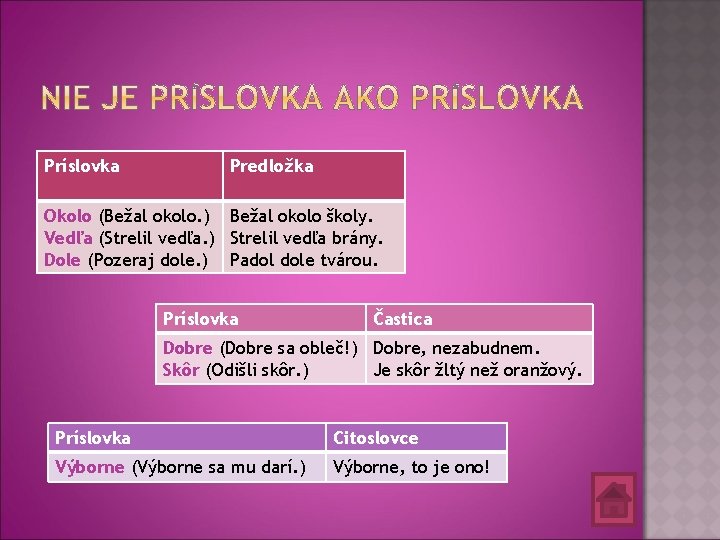 NIE JE PRÍSLOVKA AKO PRÍSLOVKA

| Príslovka | Predložka |
|---|---|
| Okolo (Bežal okolo.) Vedľa (Strelil vedľa.) Dole (Pozeraj dole.) | Bežal okolo školy. Strelil vedľa brány. Padol dole tvárou. |

| Príslovka | Častica |
|---|---|
| Dobre (Dobre sa obleč!) Skôr (Odišli skôr.) | Dobre, nezabudnem. Je skôr žltý než oranžový. |

| Príslovka | Citoslovce |
|---|---|
| Výborne (Výborne sa mu darí.) | Výborne, to je ono! |